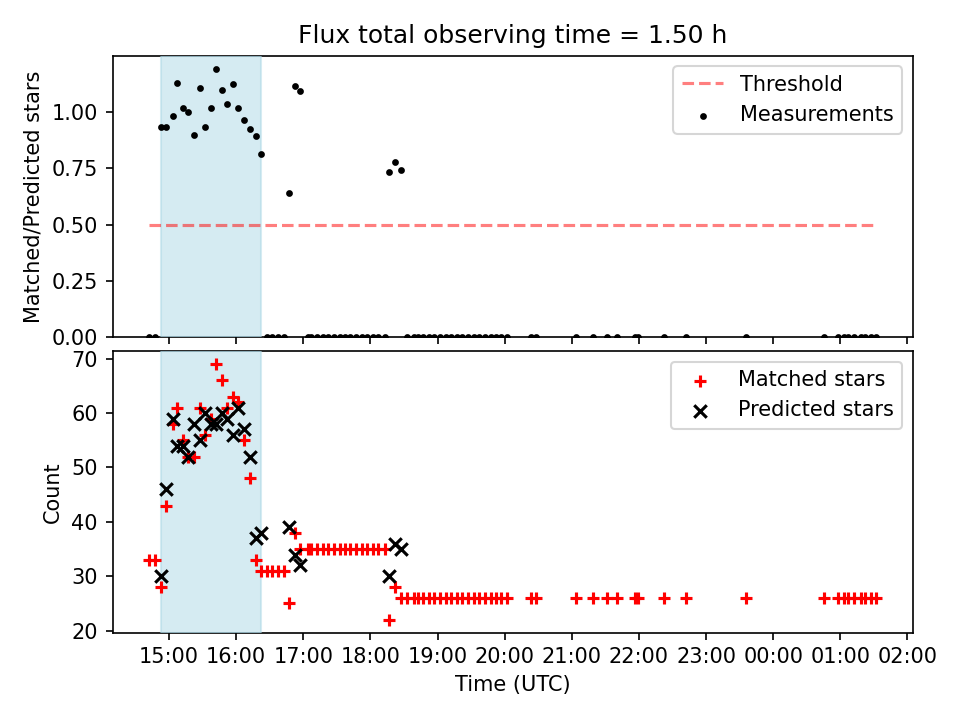 Flux total observing time = 1.50 h

Matched/Predicted stars

1.00
0.75
0.50
0.25
0.00

Threshold
Measurements

Count

70
60
50
40
30
20

Matched stars
Predicted stars

15:00 16:00 17:00 18:00 19:00 20:00 21:00 22:00 23:00 00:00 01:00 02:00

Time (UTC)